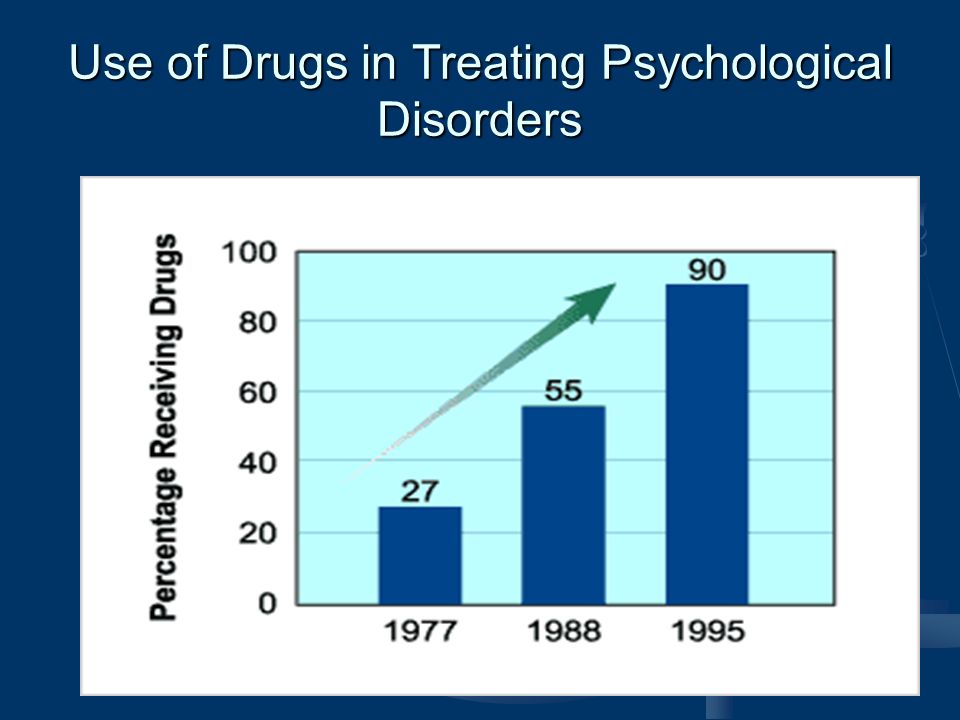 Use of Drugs in Treating Psychological Disorders

Percentage Receiving Drugs

100
80
60
40
20
0

27
55
90

1977
1988
1995